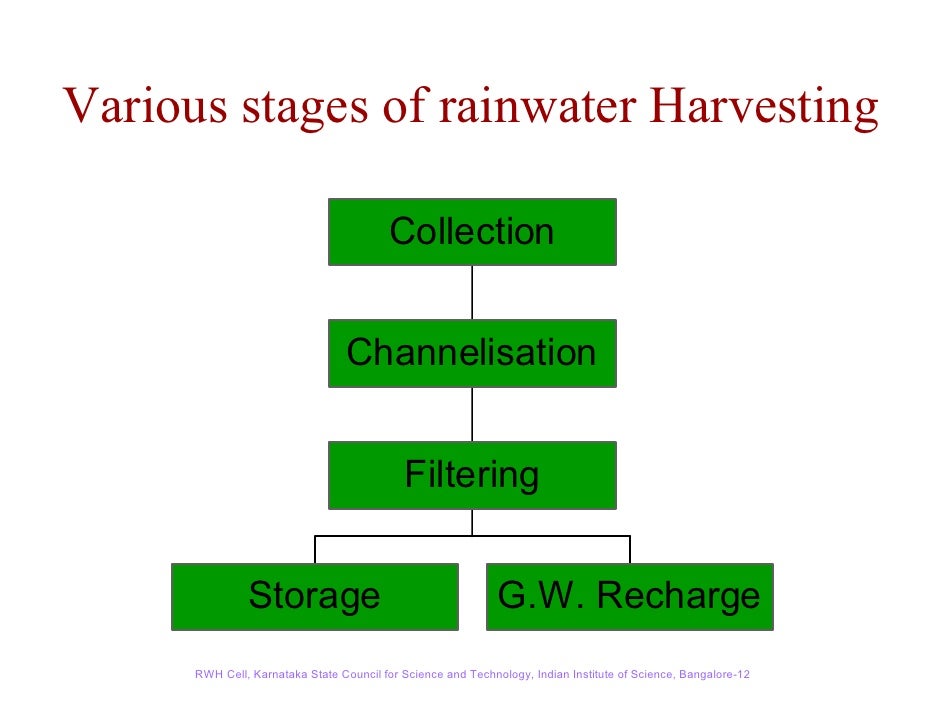 Various stages of rainwater Harvesting

Collection

Channelisation

Filtering

Storage

G.W. Recharge

RWH Cell, Karnataka State Council for Science and Technology, Indian Institute of Science, Bangalore-12